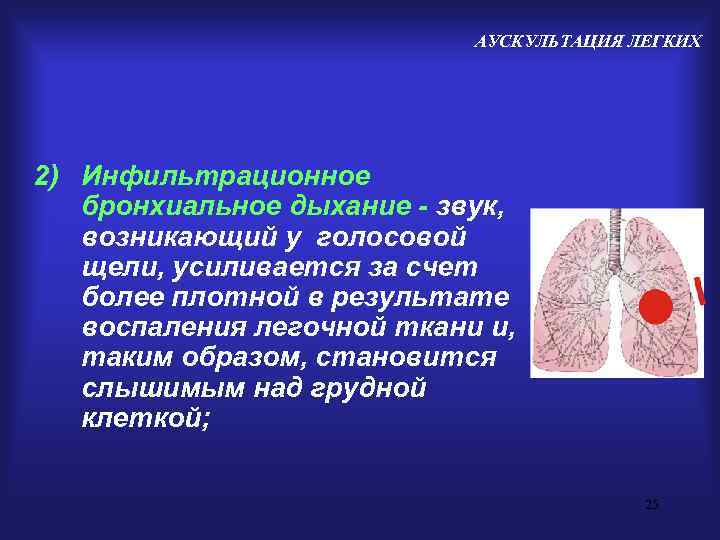 АУСКУЛЬТАЦИЯ ЛЕГКИХ

2) Инфильтрационное бронхиальное дыхание - звук, возникающий у голосовой щели, усиливается за счет более плотной в результате воспаления легочной ткани и, таким образом, становится слышимым над грудной клеткой;

25